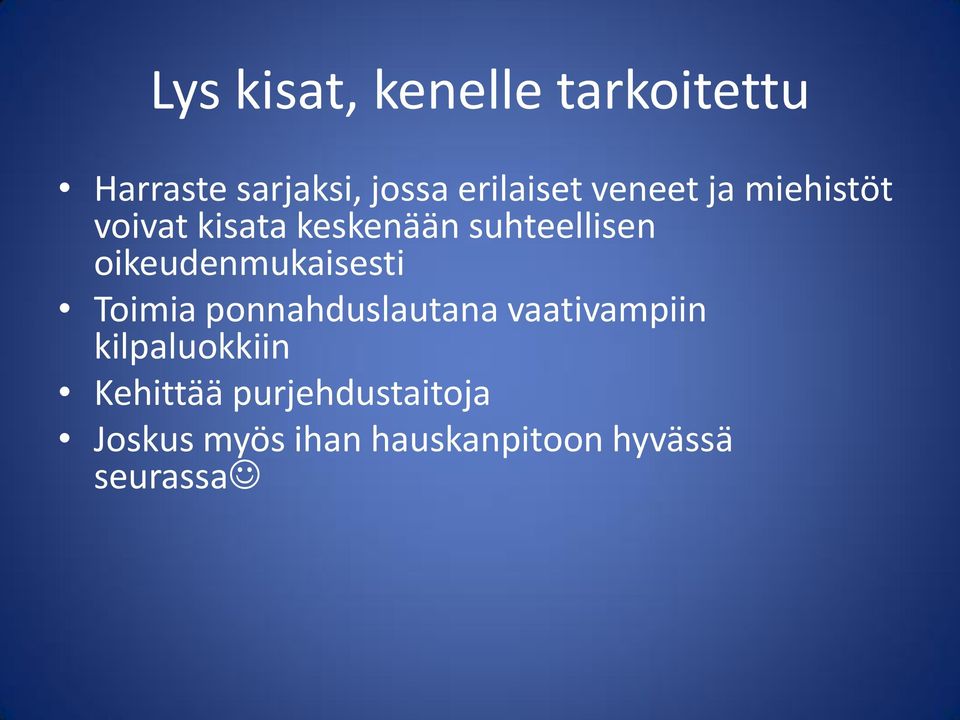 Lys kisat, kenelle tarkoitettu

• Harraste sarjaksi, jossa erilaiset veneet ja miehistöt voivat kisata keskenään suhteellisen oikeudenmukaisesti
• Toimia ponnahduslautana vaativampiin kilpaluokkiin
• Kehittää purjehdustaitoja
• Joskus myös ihan hauskanpitoon hyvässä seurassa☺